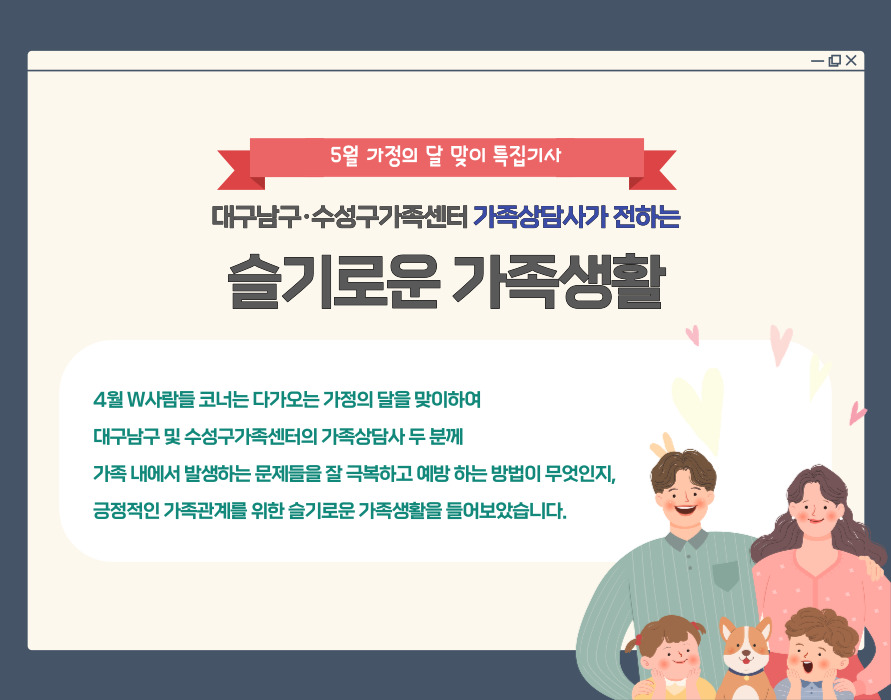 5월 가정의 달 맞이 특집기사

대구남구·수성구가족센터 가족상담사가 전하는

슬기로운 가족생활

4월 W사람들 코너는 다가오는 가정의 달을 맞이하여
대구남구 및 수성구가족센터의 가족상담사 두 분께
가족 내에서 발생하는 문제들을 잘 극복하고 예방 하는 방법이 무엇인지,
긍정적인 가족관계를 위한 슬기로운 가족생활을 들어보았습니다.